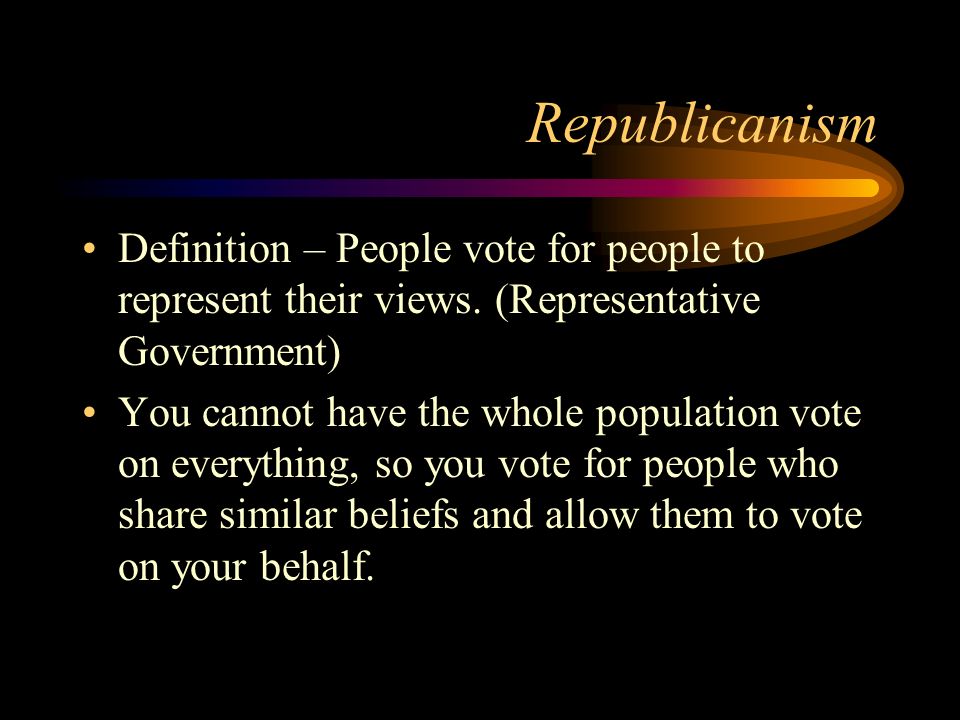 Republicanism

• Definition – People vote for people to represent their views. (Representative Government)

• You cannot have the whole population vote on everything, so you vote for people who share similar beliefs and allow them to vote on your behalf.